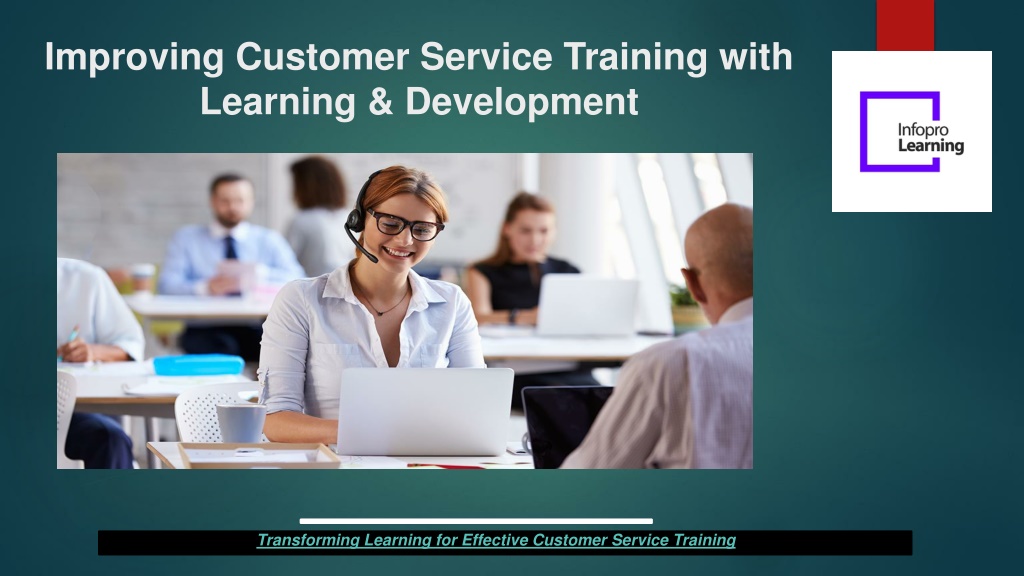 Improving Customer Service Training with Learning & Development

Infopro Learning

Transforming Learning for Effective Customer Service Training